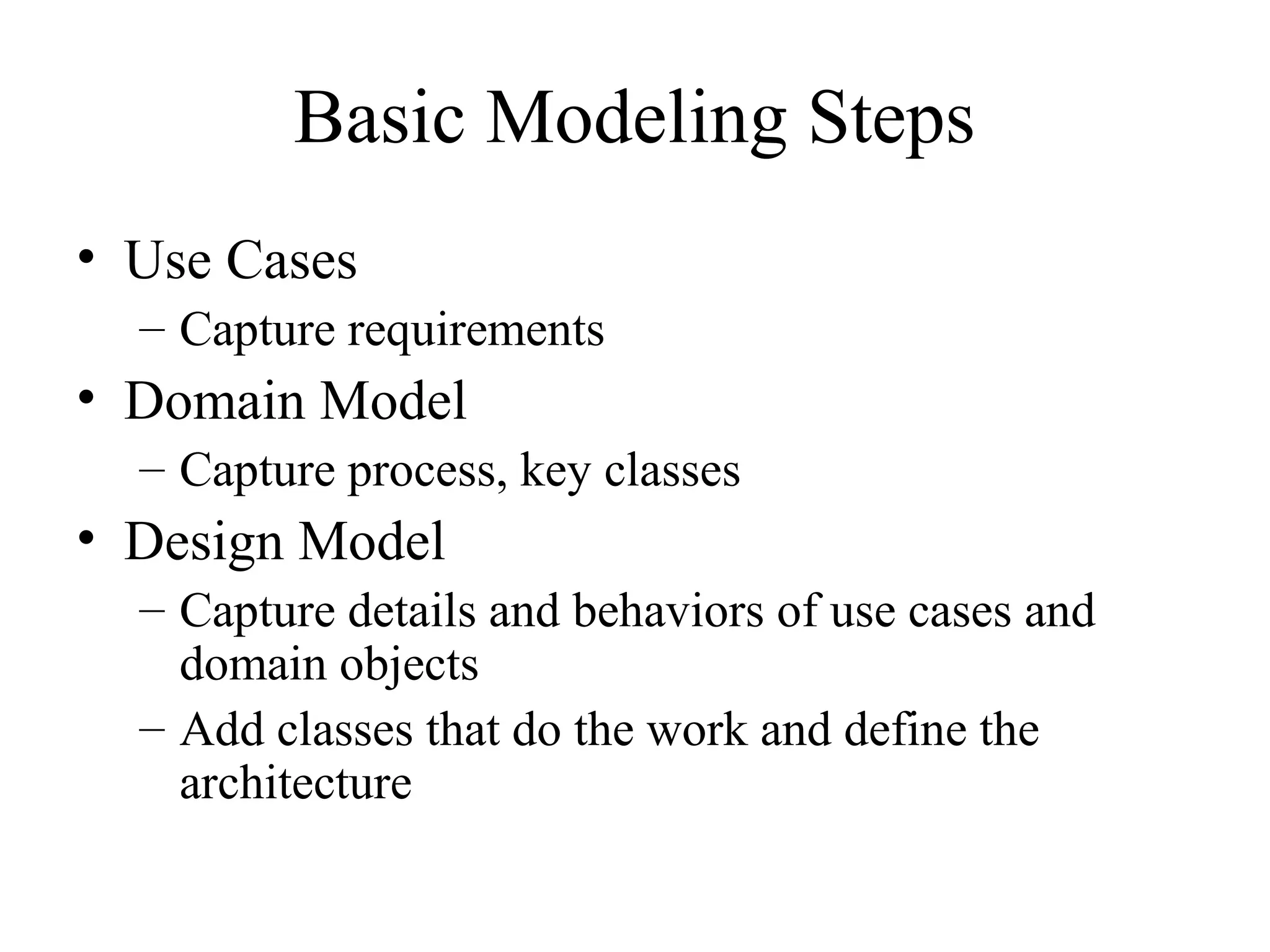 Basic Modeling Steps

• Use Cases
– Capture requirements
• Domain Model
– Capture process, key classes
• Design Model
– Capture details and behaviors of use cases and domain objects
– Add classes that do the work and define the architecture